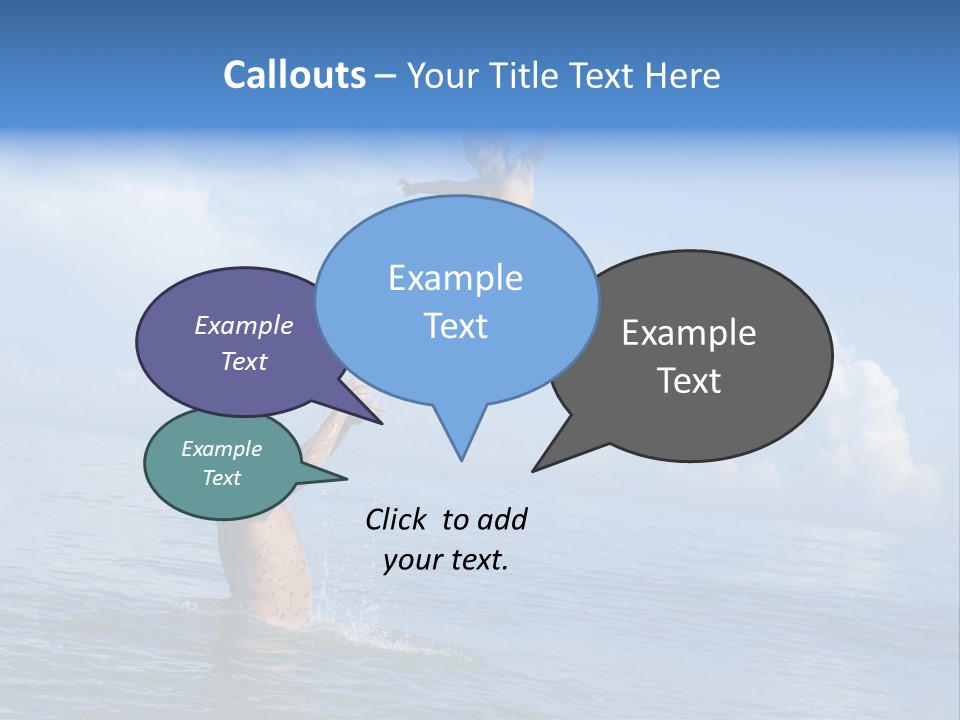 Callouts – Your Title Text Here

Example Text

Example Text

Example Text

Example Text

Click to add your text.